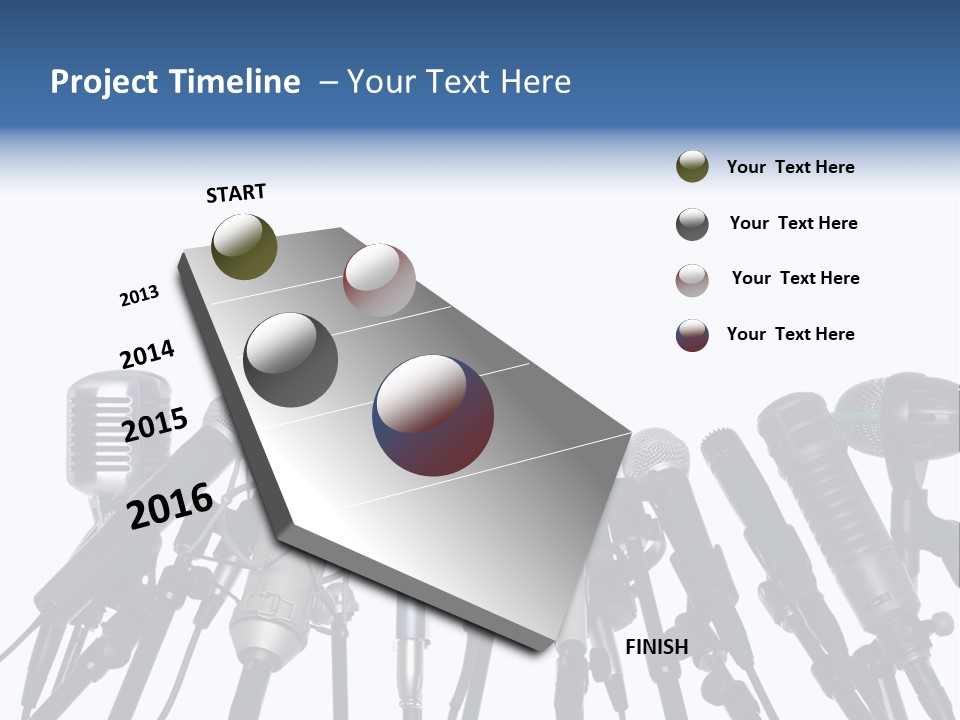 Project Timeline – Your Text Here

START

2013

2014

2015

2016

FINISH

Your Text Here

Your Text Here

Your Text Here

Your Text Here